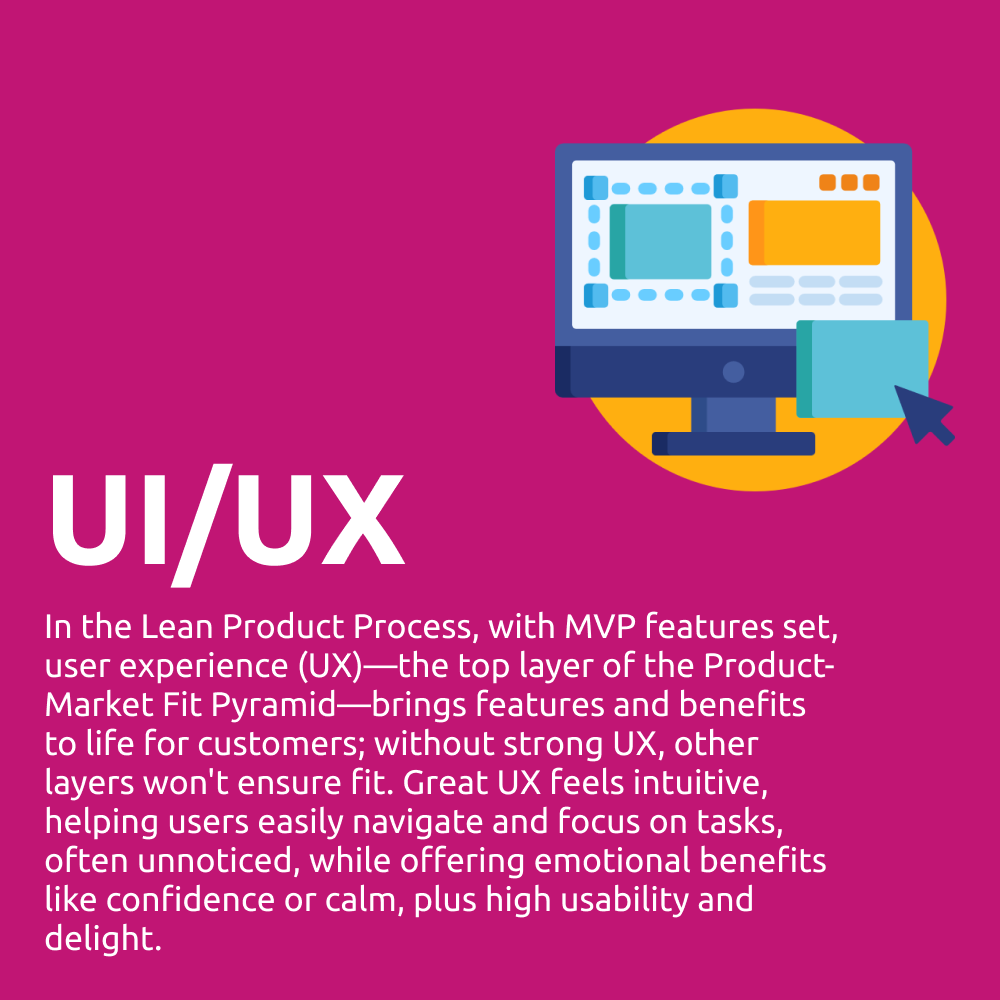 UI/UX

In the Lean Product Process, with MVP features set, user experience (UX)—the top layer of the Product-Market Fit Pyramid—brings features and benefits to life for customers; without strong UX, other layers won't ensure fit. Great UX feels intuitive, helping users easily navigate and focus on tasks, often unnoticed, while offering emotional benefits like confidence or calm, plus high usability and delight.